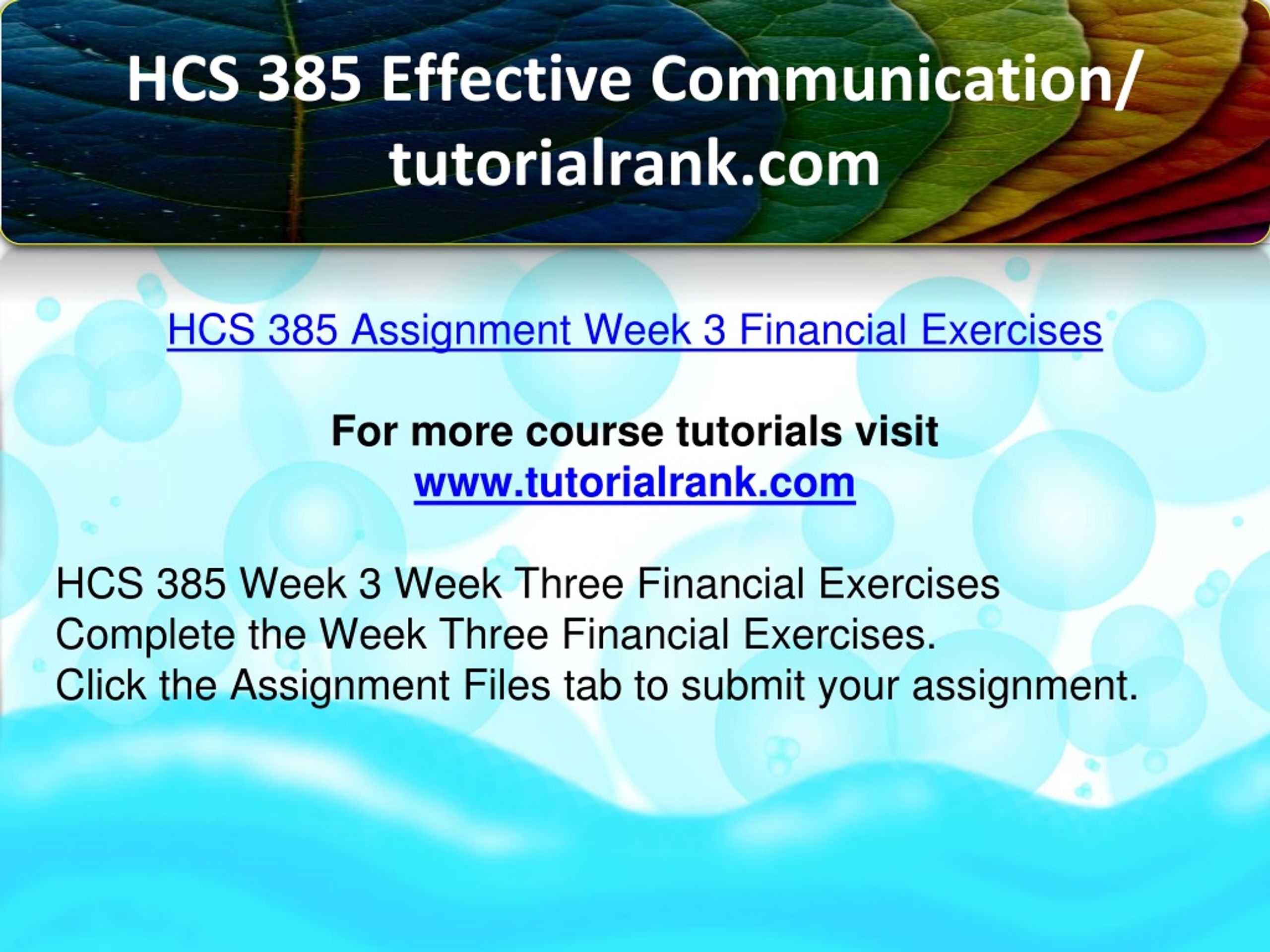 HCS 385 Effective Communication/ tutorialrank.com

HCS 385 Assignment Week 3 Financial Exercises

For more course tutorials visit
www.tutorialrank.com

HCS 385 Week 3 Week Three Financial Exercises
Complete the Week Three Financial Exercises.
Click the Assignment Files tab to submit your assignment.